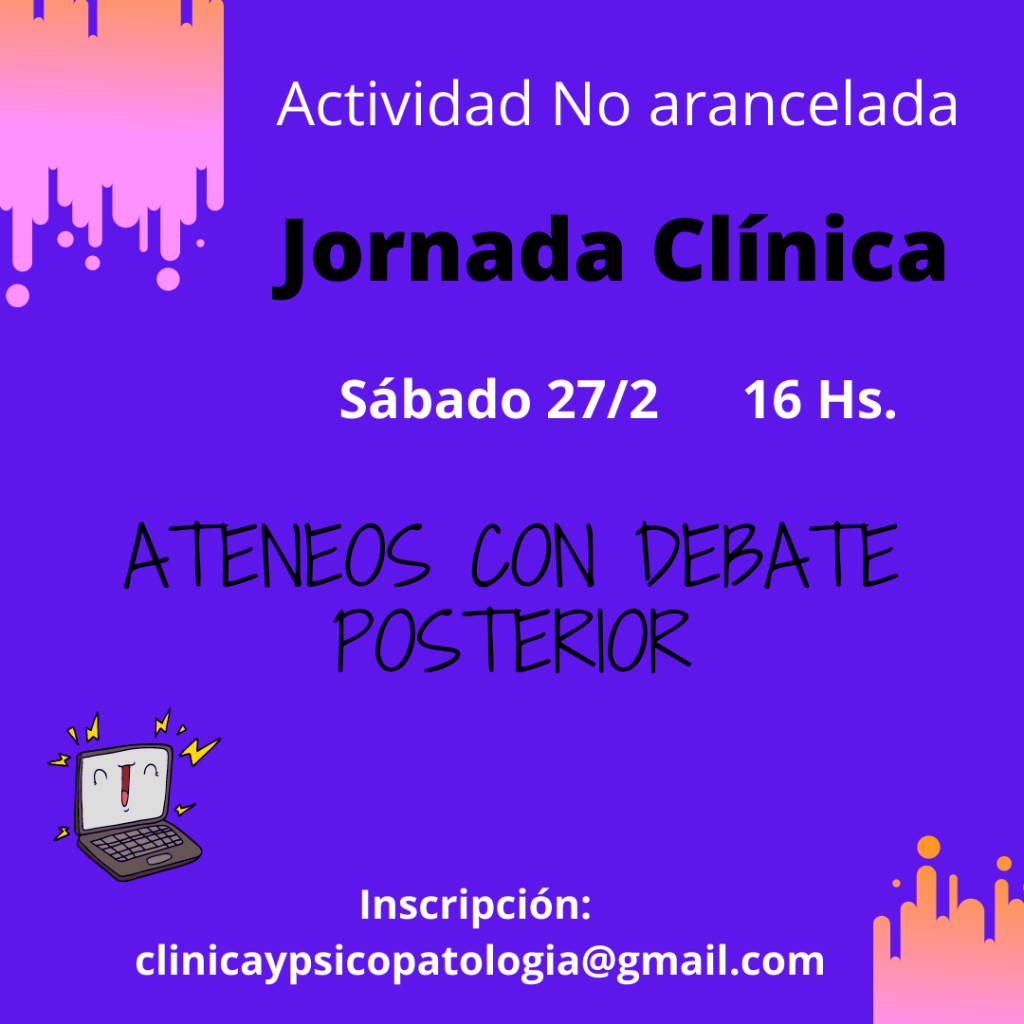 Actividad No arancelada

Jornada Clínica

Sábado 27/2      16 Hs.

ATENEOS CON DEBATE POSTERIOR

Inscripción:
clinicaypsicopatologia@gmail.com